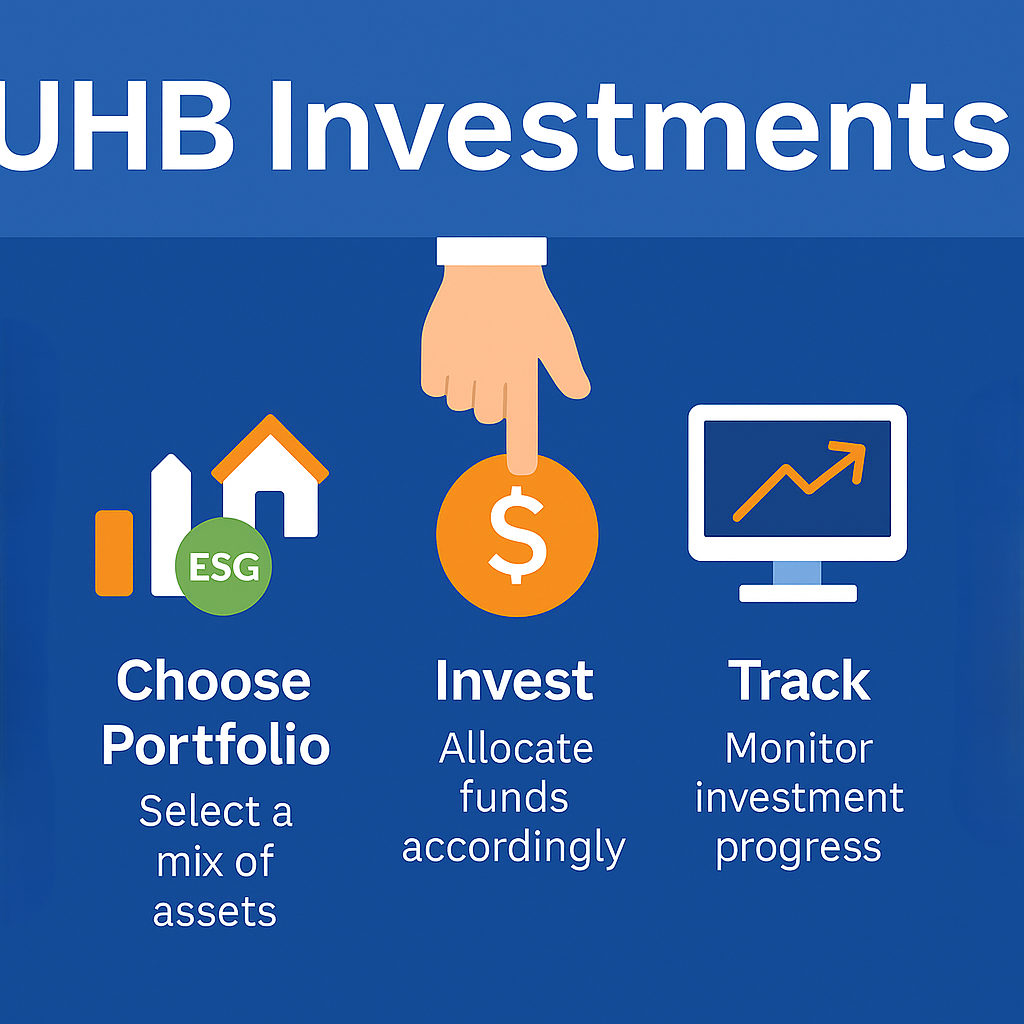 UHB Investments

ESG

$

Choose Portfolio
Select a mix of assets

Invest
Allocate funds accordingly

Track
Monitor investment progress